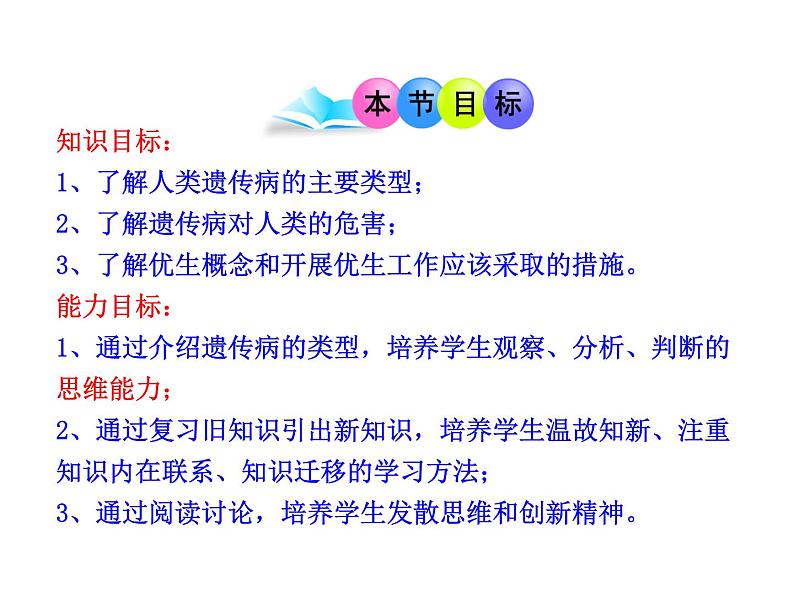 本节目标

知识目标：

1、了解人类遗传病的主要类型；

2、了解遗传病对人类的危害；

3、了解优生概念和开展优生工作应该采取的措施。

能力目标：

1、通过介绍遗传病的类型，培养学生观察、分析、判断的思维能力；

2、通过复习旧知识引出新知识，培养学生温故知新、注重知识内在联系、知识迁移的学习方法；

3、通过阅读讨论，培养学生发散思维和创新精神。